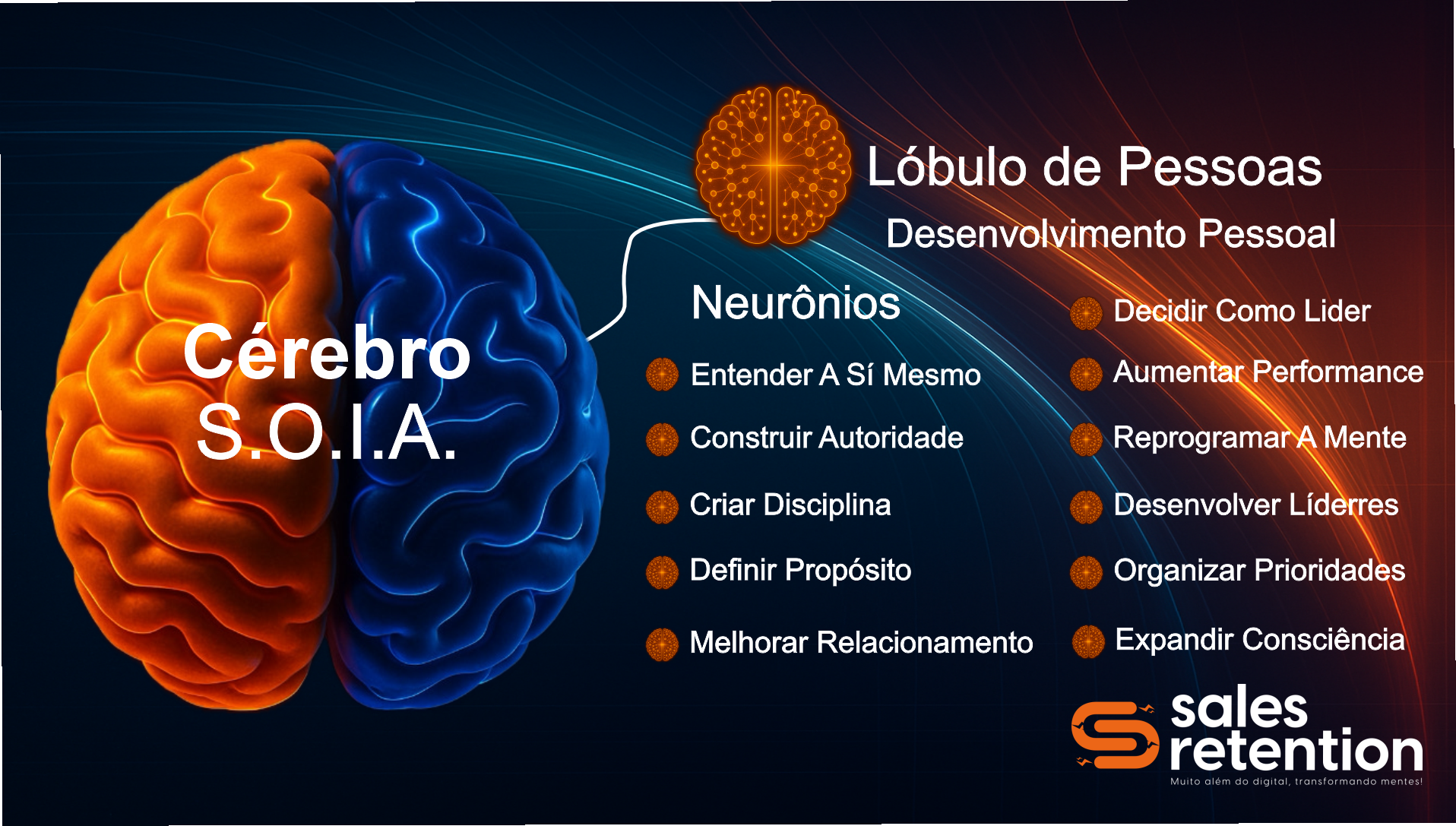 Cérebro S.O.I.A.

Lóbulo de Pessoas

Desenvolvimento Pessoal

Neurônios

Entender A Sí Mesmo

Construir Autoridade

Criar Disciplina

Definir Propósito

Melhorar Relacionamento

Decidir Como Lider

Aumentar Performance

Reprogramar A Mente

Desenvolver Líderres

Organizar Prioridades

Expandir Consciência

sales retention

Muito além do digital, transformando mentes!